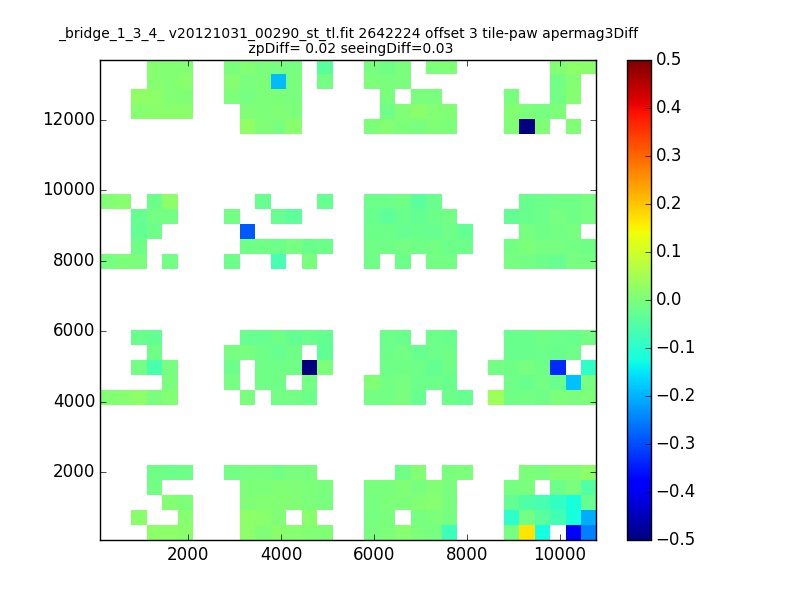 _bridge_1_3_4_ v20121031_00290_st_tl.fit 2642224 offset 3 tile-paw apermag3Diff
zpDiff= 0.02 seeingDiff=0.03

12000
10000
8000
6000
4000
2000

2000 4000 6000 8000 10000

0.5
0.4
0.3
0.2
0.1
0.0
−0.1
−0.2
−0.3
−0.4
−0.5